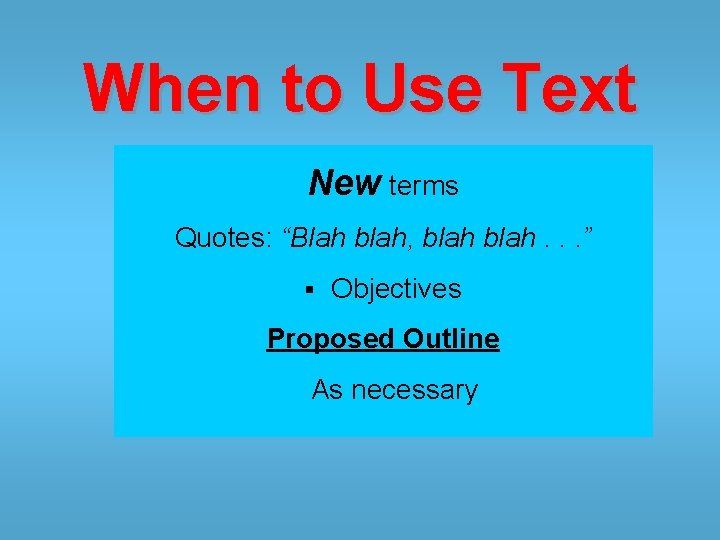 When to Use Text

New terms

Quotes: “Blah blah, blah blah . . .”

▪ Objectives

Proposed Outline

As necessary